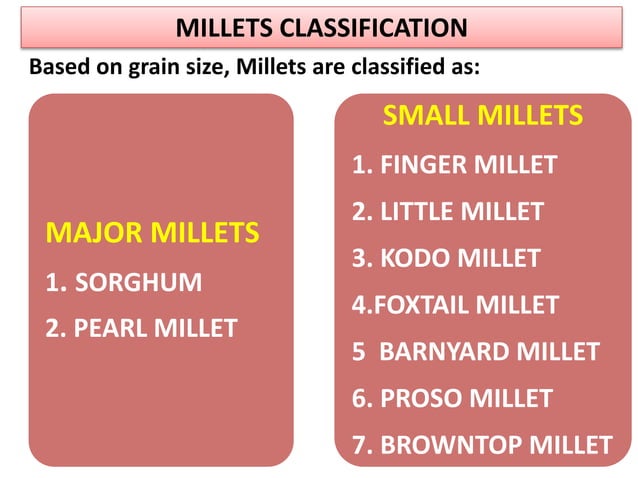 MILLETS CLASSIFICATION

Based on grain size, Millets are classified as:

MAJOR MILLETS

1. SORGHUM

2. PEARL MILLET

SMALL MILLETS

1. FINGER MILLET

2. LITTLE MILLET

3. KODO MILLET

4.FOXTAIL MILLET

5 BARNYARD MILLET

6. PROSO MILLET

7. BROWNTOP MILLET